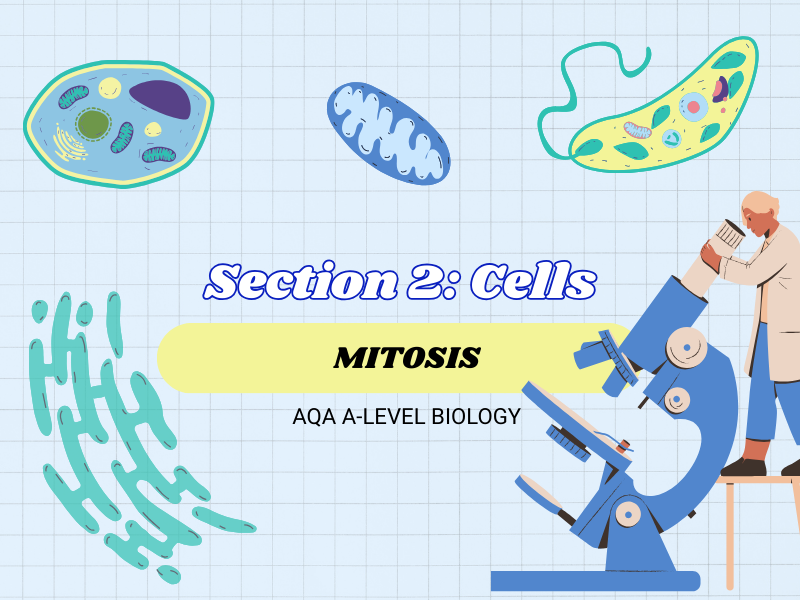 Section 2: Cells

MITOSIS

AQA A-LEVEL BIOLOGY